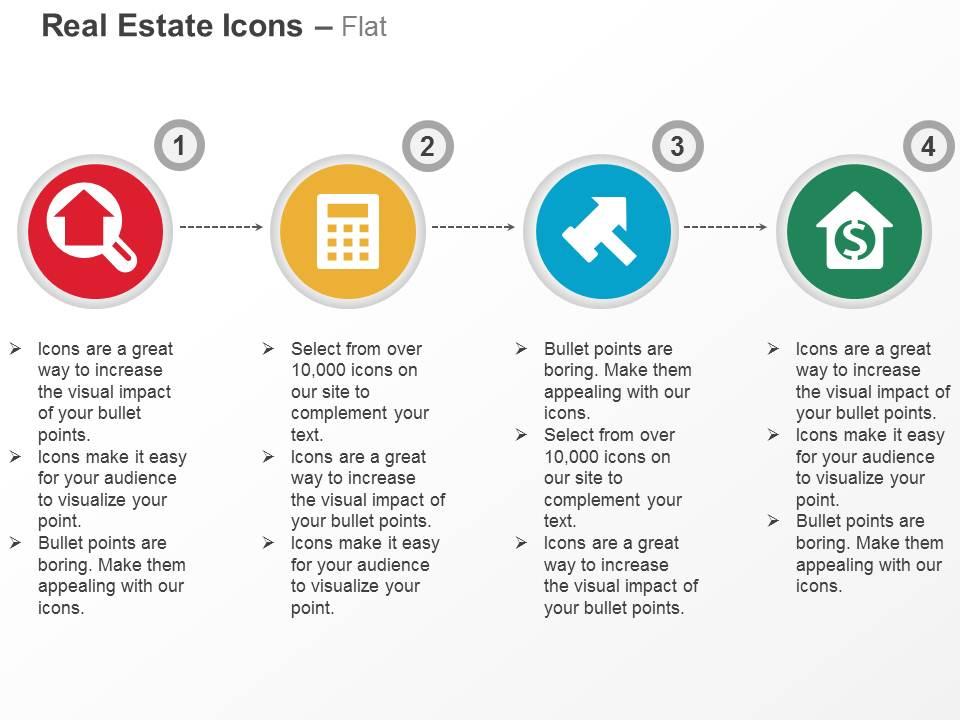 Real Estate Icons – Flat

1

2

3

4

➢ Icons are a great way to increase the visual impact of your bullet points.
➢ Icons make it easy for your audience to visualize your point.
➢ Bullet points are boring. Make them appealing with our icons.

➢ Select from over 10,000 icons on our site to complement your text.
➢ Icons are a great way to increase the visual impact of your bullet points.
➢ Icons make it easy for your audience to visualize your point.

➢ Bullet points are boring. Make them appealing with our icons.
➢ Select from over 10,000 icons on our site to complement your text.
➢ Icons are a great way to increase the visual impact of your bullet points.

➢ Icons are a great way to increase the visual impact of your bullet points.
➢ Icons make it easy for your audience to visualize your point.
➢ Bullet points are boring. Make them appealing with our icons.